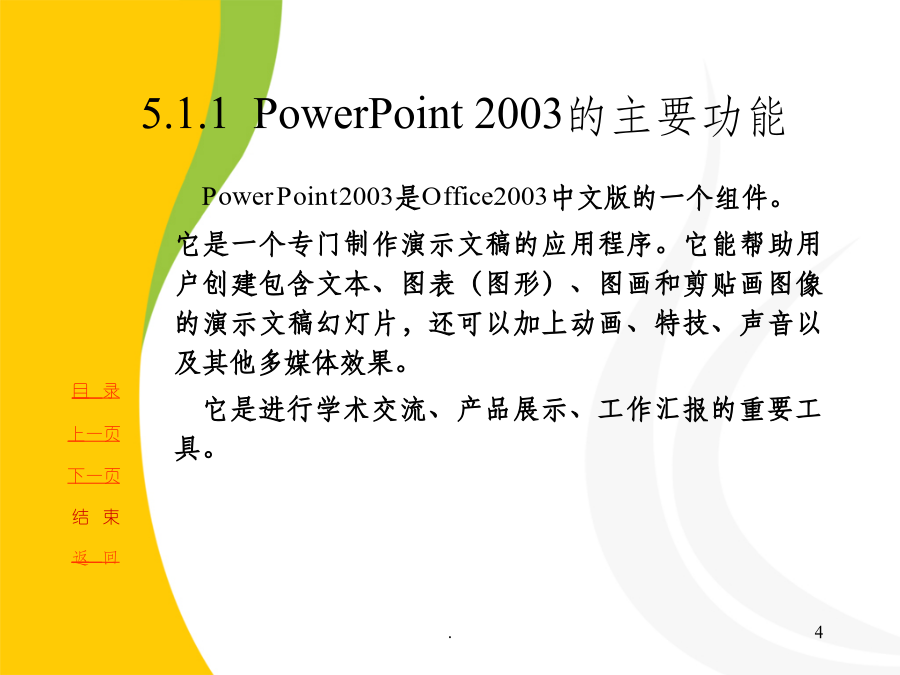 5.1.1 PowerPoint 2003的主要功能

PowerPoint2003是Office2003中文版的一个组件。它是一个专门制作演示文稿的应用程序。它能帮助用户创建包含文本、图表（图形）、图画和剪贴画图像的演示文稿幻灯片，还可以加上动画、特技、声音以及其他多媒体效果。

它是进行学术交流、产品展示、工作汇报的重要工具。

目 录
上一页
下一页
结 束
返 回

.

4